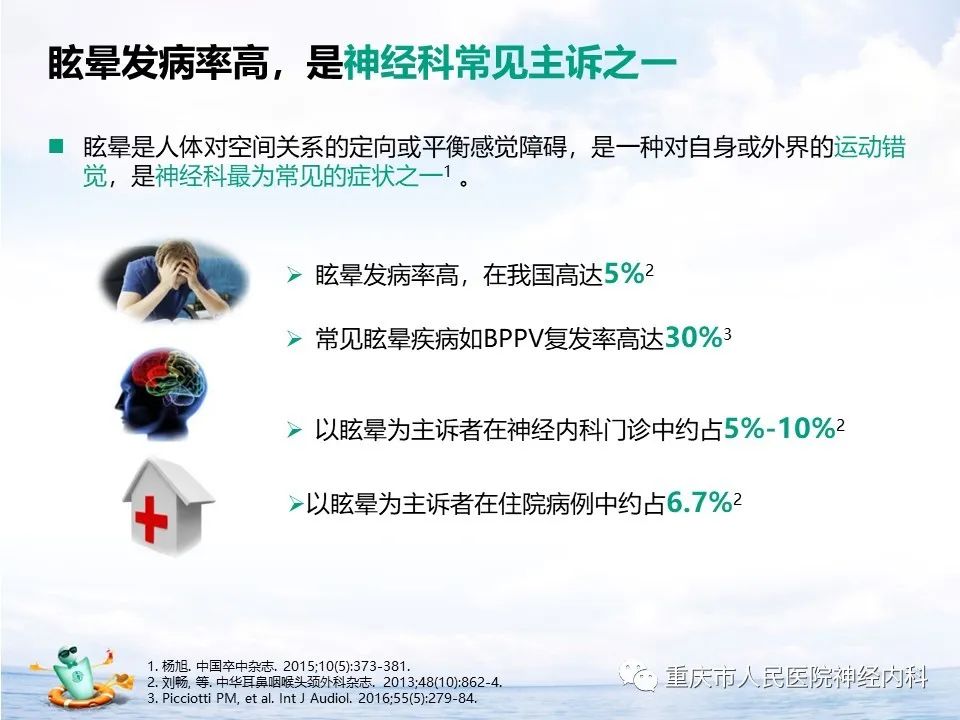 眩晕发病率高，是神经科常见主诉之一

■ 眩晕是人体对空间关系的定向或平衡感觉障碍，是一种对自身或外界的运动错觉，是神经科最为常见的症状之一$^1$ 。

➢ 眩晕发病率高，在我国高达5%$^2$

➢ 常见眩晕疾病如BPPV复发率高达30%$^3$

➢ 以眩晕为主诉者在神经内科门诊中约占5%-10%$^2$

➢以眩晕为主诉者在住院病例中约占6.7%$^2$

1. 杨旭. 中国卒中杂志. 2015;10(5):373-381.
2. 刘畅, 等. 中华耳鼻咽喉头颈外科杂志. 2013;48(10):862-4.
3. Picciotti PM, et al. Int J Audiol. 2016;55(5):279-84.

重庆市人民医院神经内科